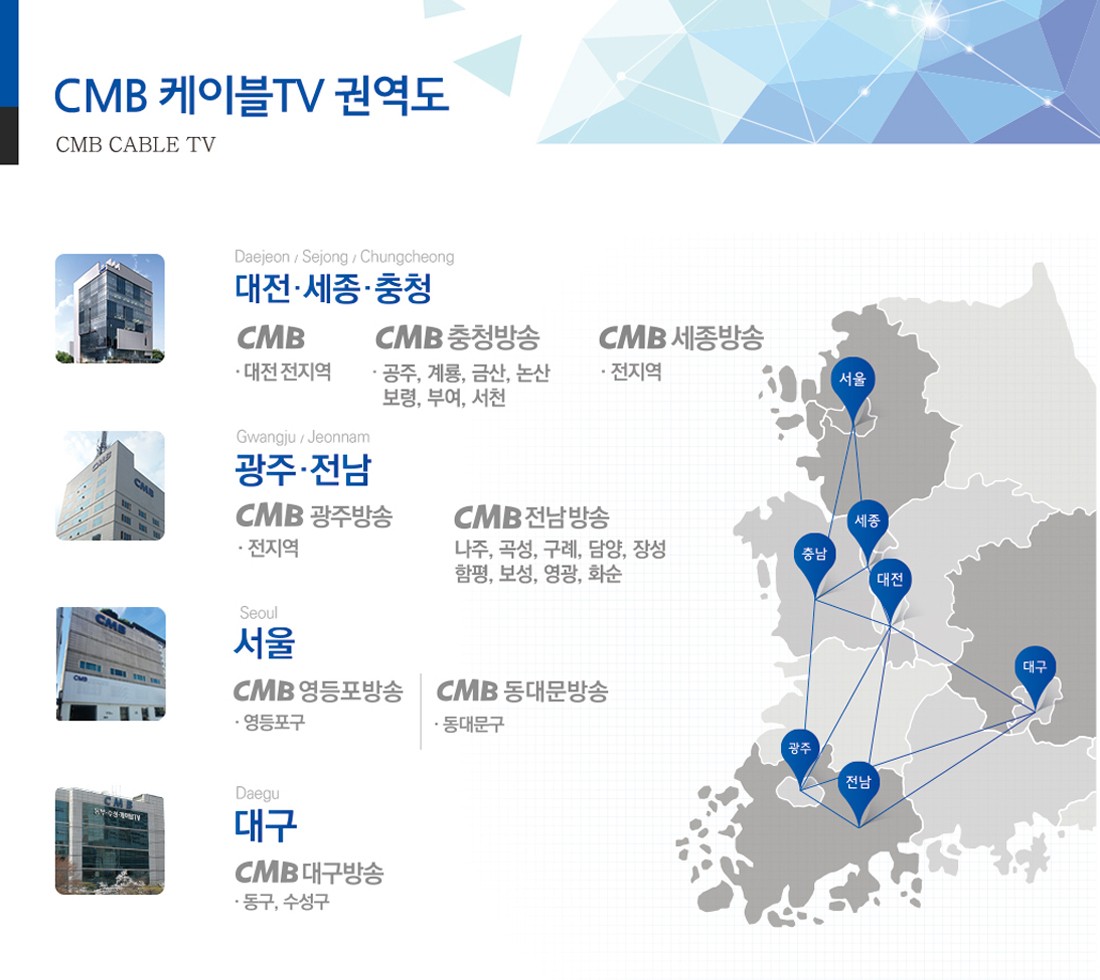 CMB 케이블TV 권역도
CMB CABLE TV

Daejeon / Sejong / Chungcheong
대전·세종·충청

CMB
· 대전 전지역

CMB 충청방송
· 공주, 계룡, 금산, 논산 보령, 부여, 서천

CMB 세종방송
· 전지역

Gwangju / Jeonnam
광주·전남

CMB 광주방송
· 전지역

CMB 전남방송
나주, 곡성, 구례, 담양, 장성 함평, 보성, 영광, 화순

Seoul
서울

CMB 영등포방송
· 영등포구

CMB 동대문방송
· 동대문구

Daegu
대구

CMB 대구방송
· 동구, 수성구

서울
세종
충남
대전
대구
광주
전남